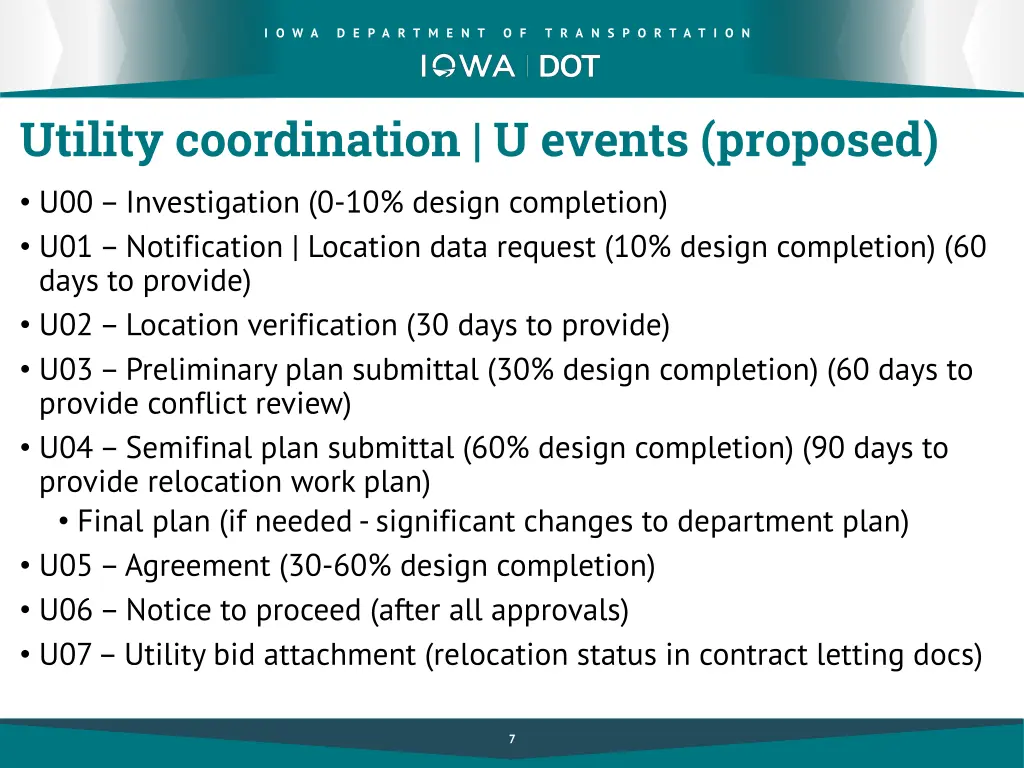 IOWA DEPARTMENT OF TRANSPORTATION

IOWA | DOT

Utility coordination | U events (proposed)

• U00 – Investigation (0-10% design completion)
• U01 – Notification | Location data request (10% design completion) (60 days to provide)
• U02 – Location verification (30 days to provide)
• U03 – Preliminary plan submittal (30% design completion) (60 days to provide conflict review)
• U04 – Semifinal plan submittal (60% design completion) (90 days to provide relocation work plan)
 • Final plan (if needed - significant changes to department plan)
• U05 – Agreement (30-60% design completion)
• U06 – Notice to proceed (after all approvals)
• U07 – Utility bid attachment (relocation status in contract letting docs)

7